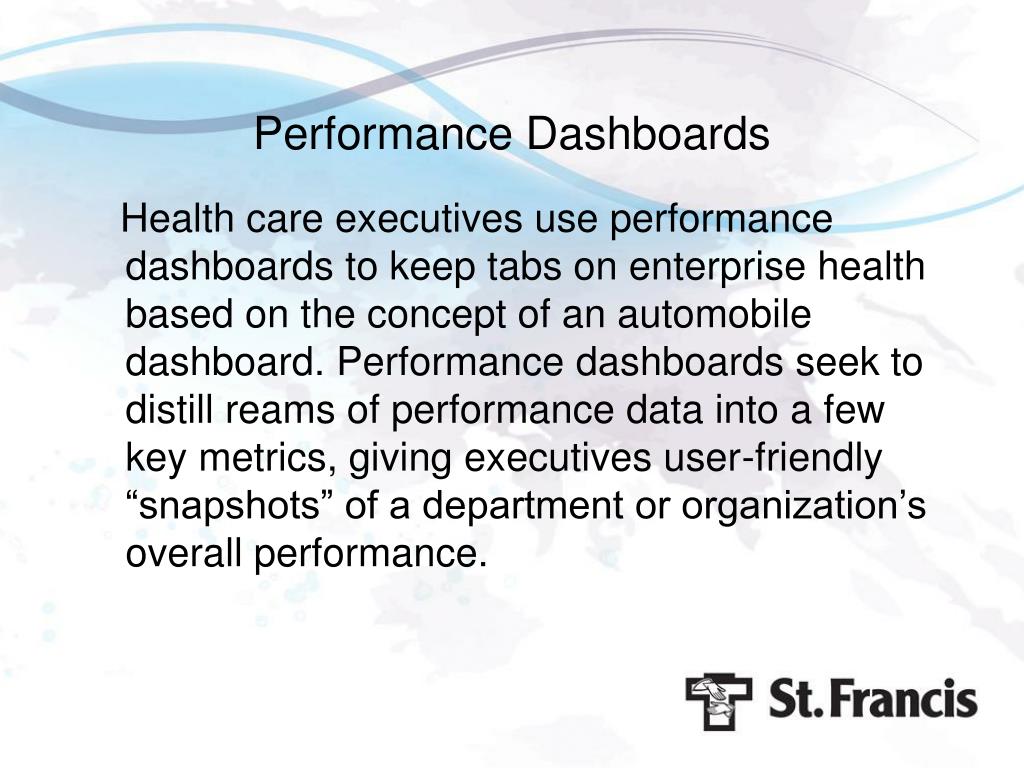 Performance Dashboards

Health care executives use performance dashboards to keep tabs on enterprise health based on the concept of an automobile dashboard. Performance dashboards seek to distill reams of performance data into a few key metrics, giving executives user-friendly “snapshots” of a department or organization’s overall performance.

St. Francis